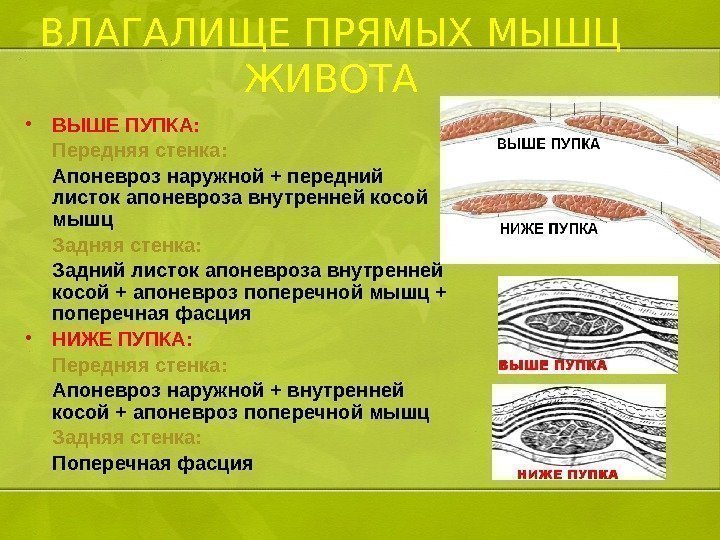 ВЛАГАЛИЩЕ ПРЯМЫХ МЫШЦ ЖИВОТА

• ВЫШЕ ПУПКА:

Передняя стенка:

Апоневроз наружной + передний листок апоневроза внутренней косой мышц

Задняя стенка:

Задний листок апоневроза внутренней косой + апоневроз поперечной мышц + поперечная фасция

• НИЖЕ ПУПКА:

Передняя стенка:

Апоневроз наружной + внутренней косой + апоневроз поперечной мышц

Задняя стенка:

Поперечная фасция

ВЫШЕ ПУПКА

НИЖЕ ПУПКА

ВЫШЕ ПУПКА

НИЖЕ ПУПКА